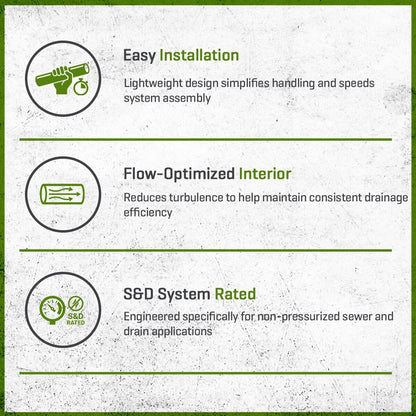 Easy Installation

Lightweight design simplifies handling and speeds system assembly

Flow-Optimized Interior

Reduces turbulence to help maintain consistent drainage efficiency

S&D RATED

S&D System Rated

Engineered specifically for non-pressurized sewer and drain applications